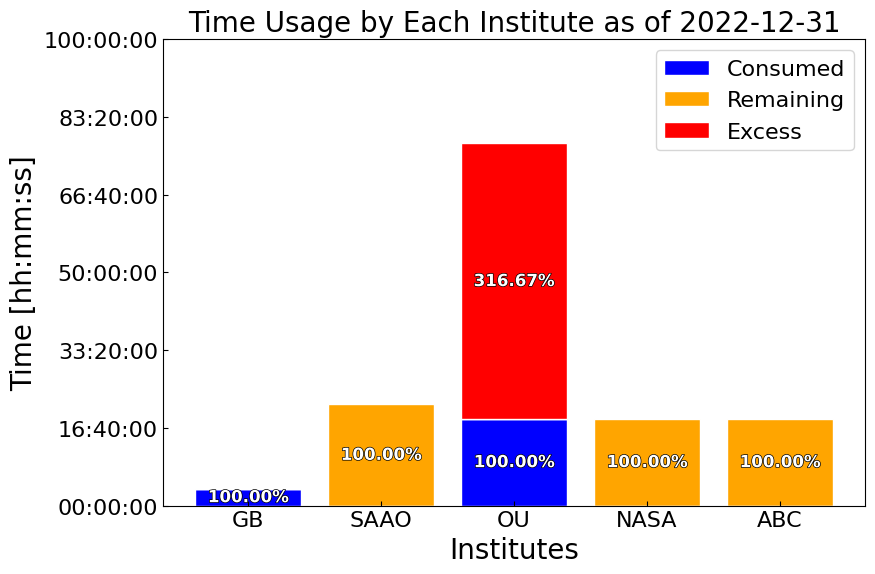 Time Usage by Each Institute as of 2022-12-31

Consumed
Remaining
Excess

Time [hh:mm:ss]

100:00:00
83:20:00
66:40:00
50:00:00
33:20:00
16:40:00
00:00:00

100.00%
100.00%
316.67%
100.00%
100.00%
100.00%

GB
SAAO
OU
NASA
ABC

Institutes